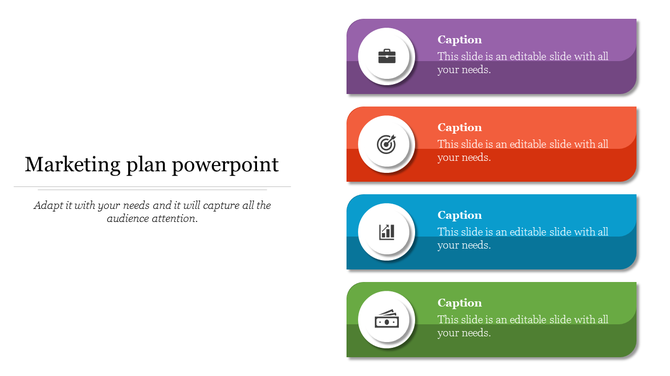 Marketing plan powerpoint

Adapt it with your needs and it will capture all the audience attention.

Caption
This slide is an editable slide with all your needs.

Caption
This slide is an editable slide with all your needs.

Caption
This slide is an editable slide with all your needs.

Caption
This slide is an editable slide with all your needs.